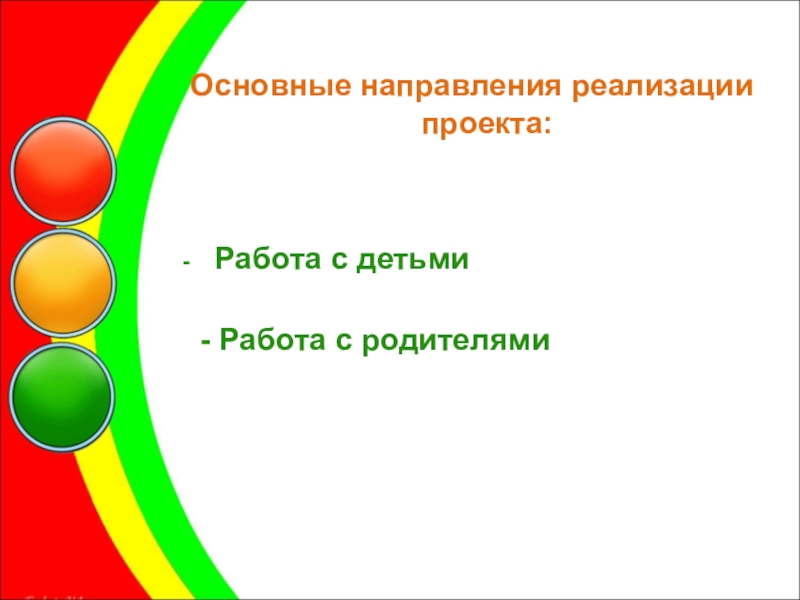 Основные направления реализации проекта:

- Работа с детьми

- Работа с родителями